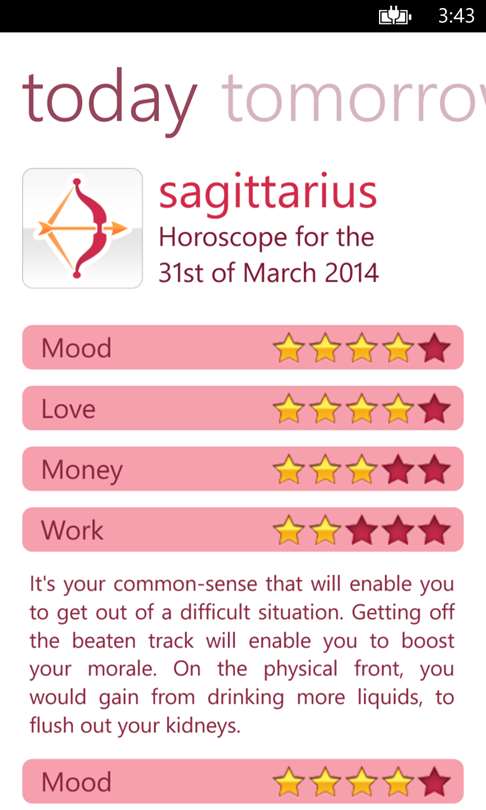 3:43

today tomorro

sagittarius
Horoscope for the 31st of March 2014

Mood

Love

Money

Work

It's your common-sense that will enable you to get out of a difficult situation. Getting off the beaten track will enable you to boost your morale. On the physical front, you would gain from drinking more liquids, to flush out your kidneys.

Mood